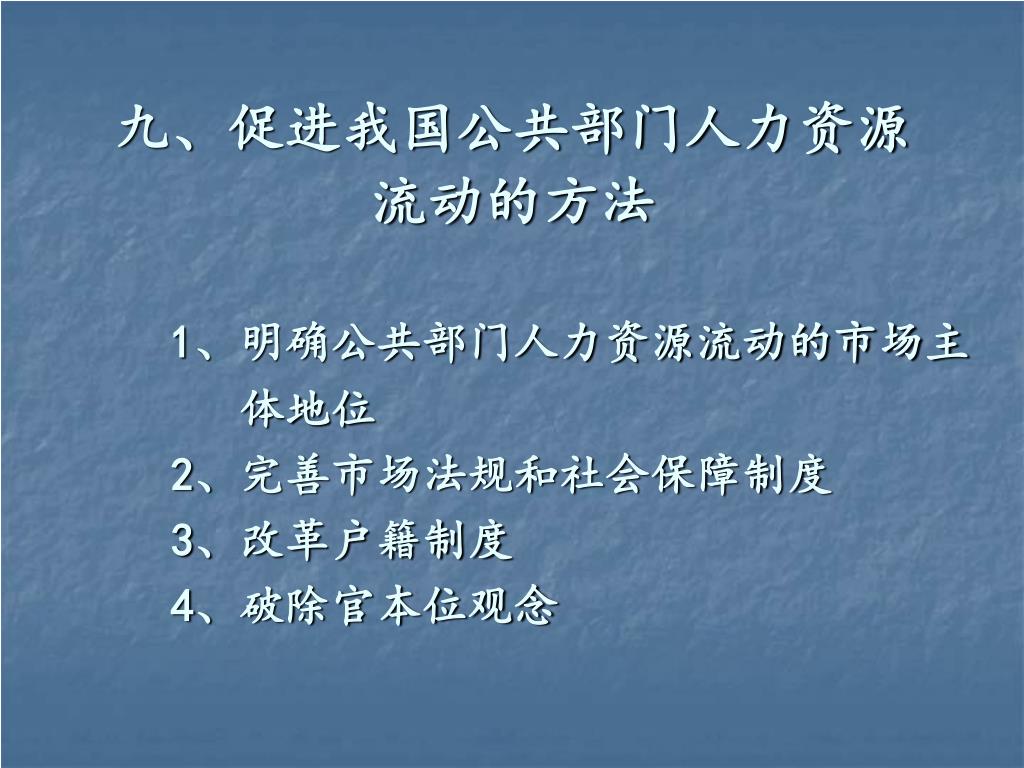 九、促进我国公共部门人力资源流动的方法

1、明确公共部门人力资源流动的市场主体地位
2、完善市场法规和社会保障制度
3、改革户籍制度
4、破除官本位观念